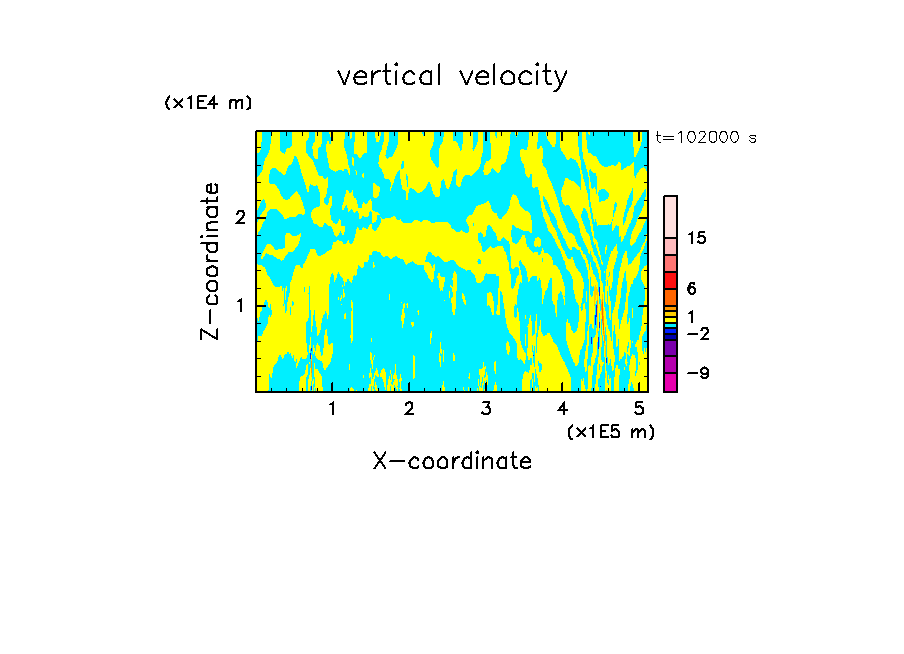 vertical velocity

(x1E4 m)

t=102000 s

Z-coordinate

2

1

15

6

1

−2

−9

1 2 3 4 5

(x1E5 m)

X-coordinate